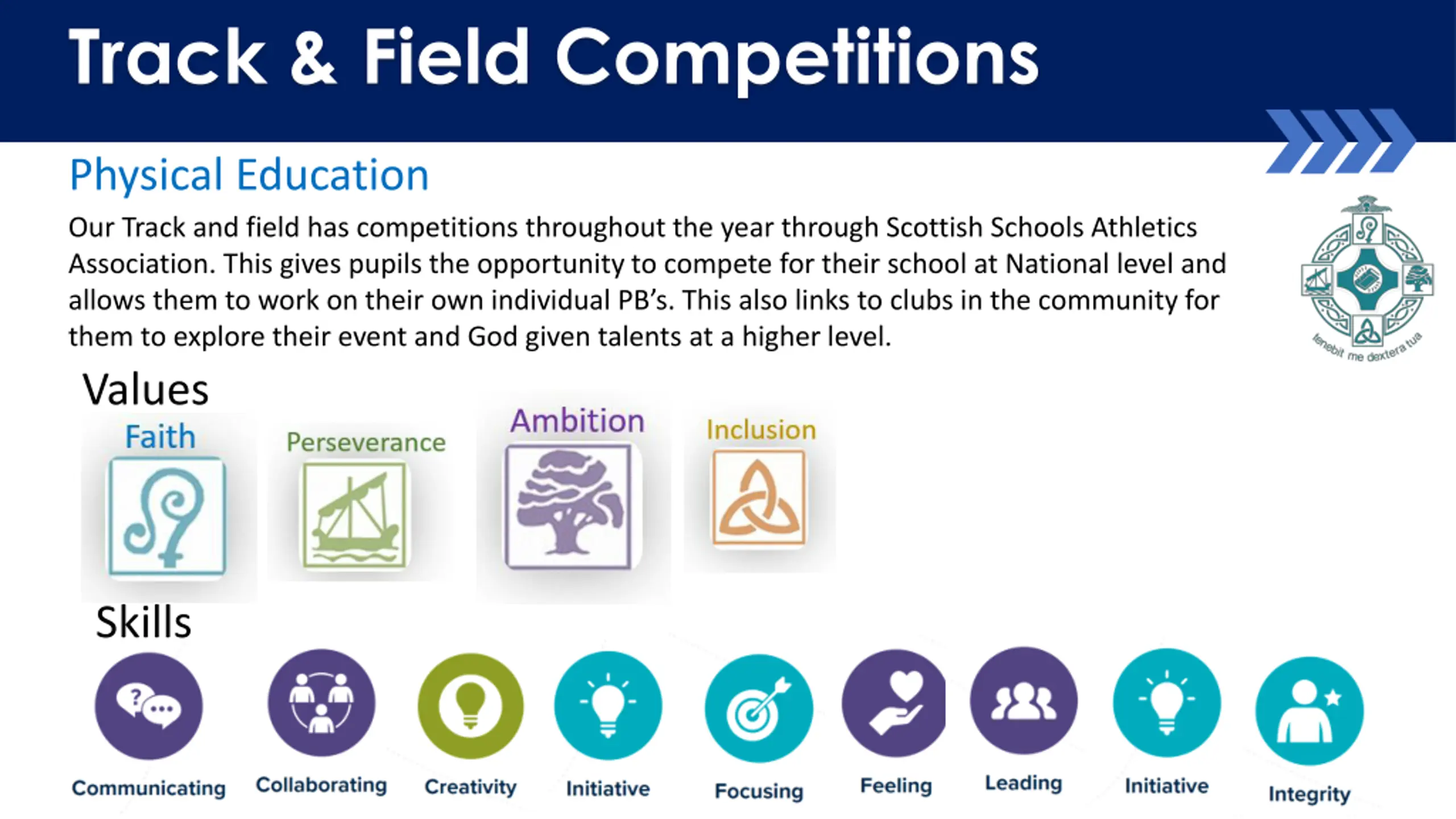 Track & Field Competitions

Physical Education

Our Track and field has competitions throughout the year through Scottish Schools Athletics Association. This gives pupils the opportunity to compete for their school at National level and allows them to work on their own individual PB's. This also links to clubs in the community for them to explore their event and God given talents at a higher level.

tenebit me dextera tua

Values

Faith

Perseverance

Ambition

Inclusion

Skills

Communicating

Collaborating

Creativity

Initiative

Focusing

Feeling

Leading

Initiative

Integrity